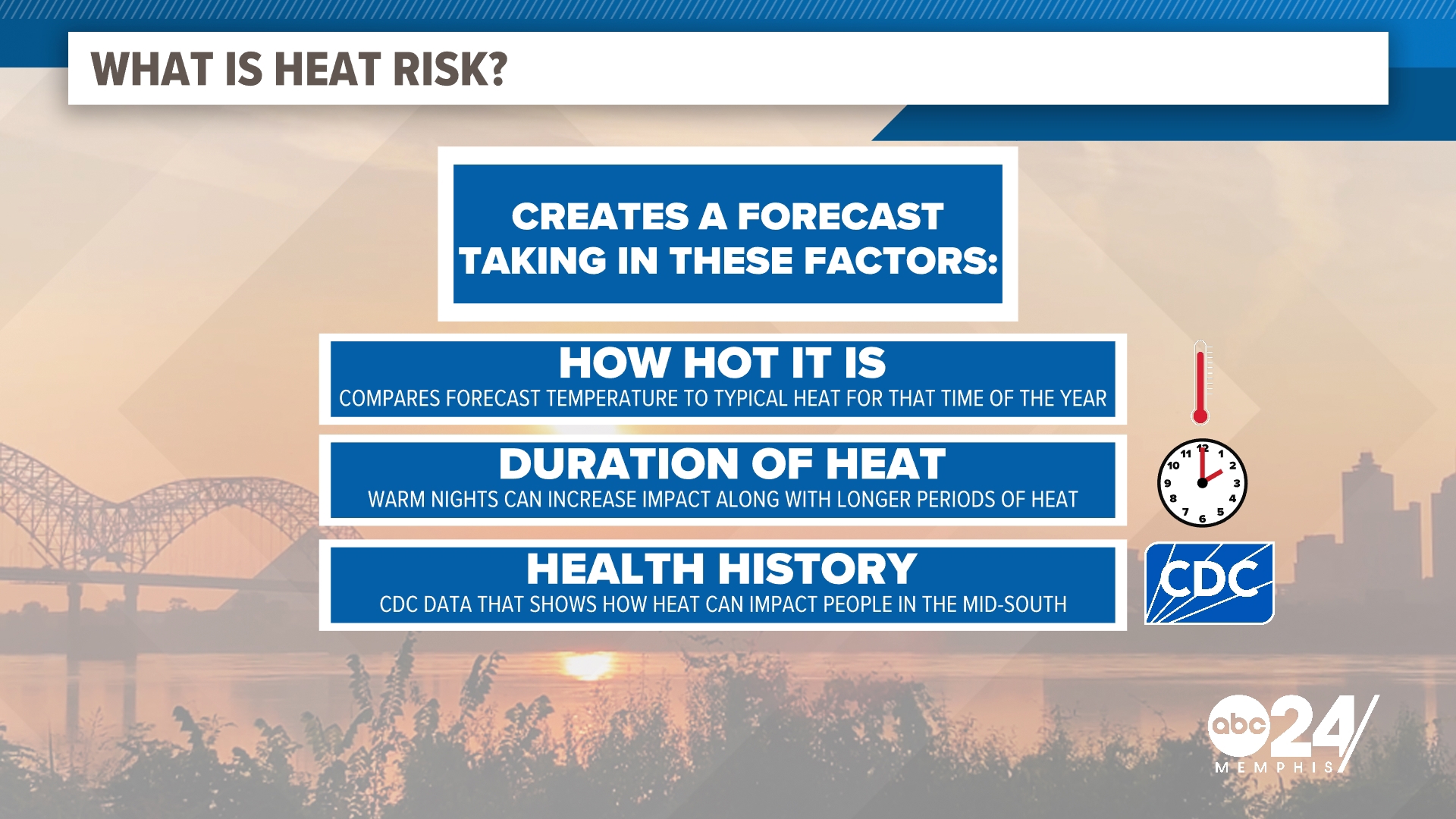 WHAT IS HEAT RISK?

CREATES A FORECAST TAKING IN THESE FACTORS:

HOW HOT IT IS
COMPARES FORECAST TEMPERATURE TO TYPICAL HEAT FOR THAT TIME OF THE YEAR

DURATION OF HEAT
WARM NIGHTS CAN INCREASE IMPACT ALONG WITH LONGER PERIODS OF HEAT

11 12 1 2 3 4 5 6 7 8 9 10

HEALTH HISTORY
CDC DATA THAT SHOWS HOW HEAT CAN IMPACT PEOPLE IN THE MID-SOUTH

CDC

abc 24
MEMPHIS